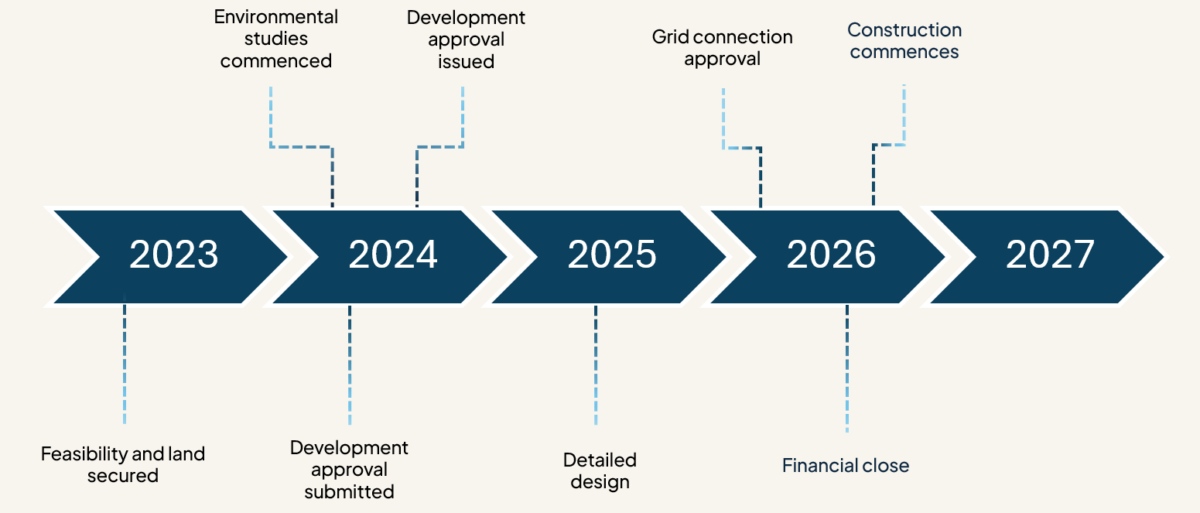 Environmental studies commenced

Development approval issued

Grid connection approval

Construction commences

2023

2024

2025

2026

2027

Feasibility and land secured

Development approval submitted

Detailed design

Financial close